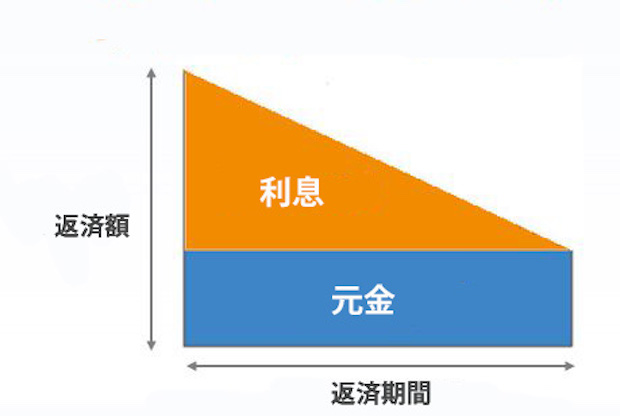 返済額

利息

元金

返済期間